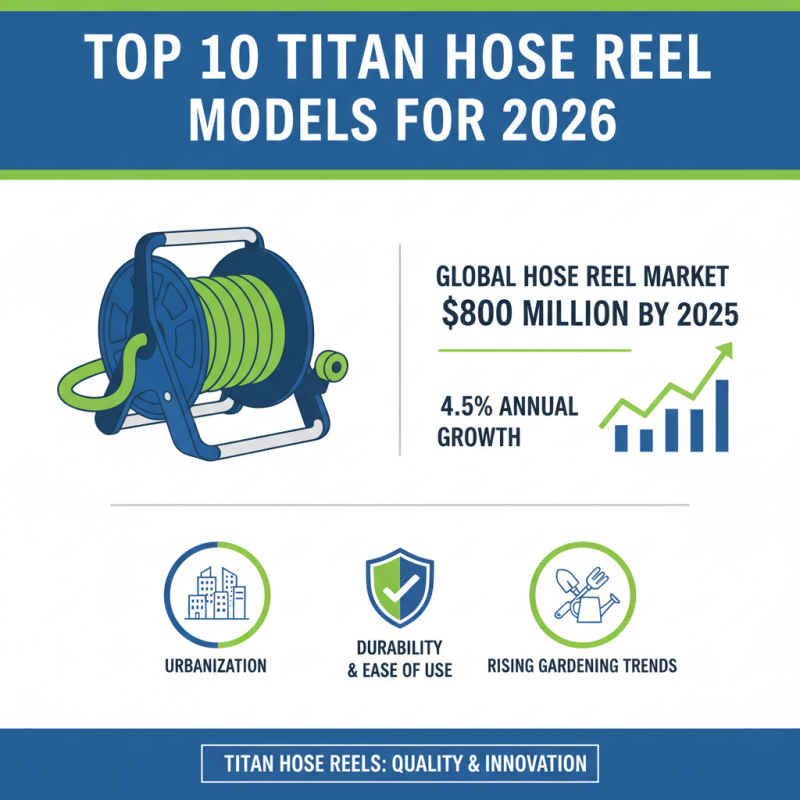 TOP 10 TITAN HOSE REEL MODELS FOR 2026

GLOBAL HOSE REEL MARKET
$800 MILLION BY 2025

4.5% ANNUAL GROWTH

URBANIZATION

DURABILITY & EASE OF USE

RISING GARDENING TRENDS

TITAN HOSE REELS: QUALITY & INNOVATION